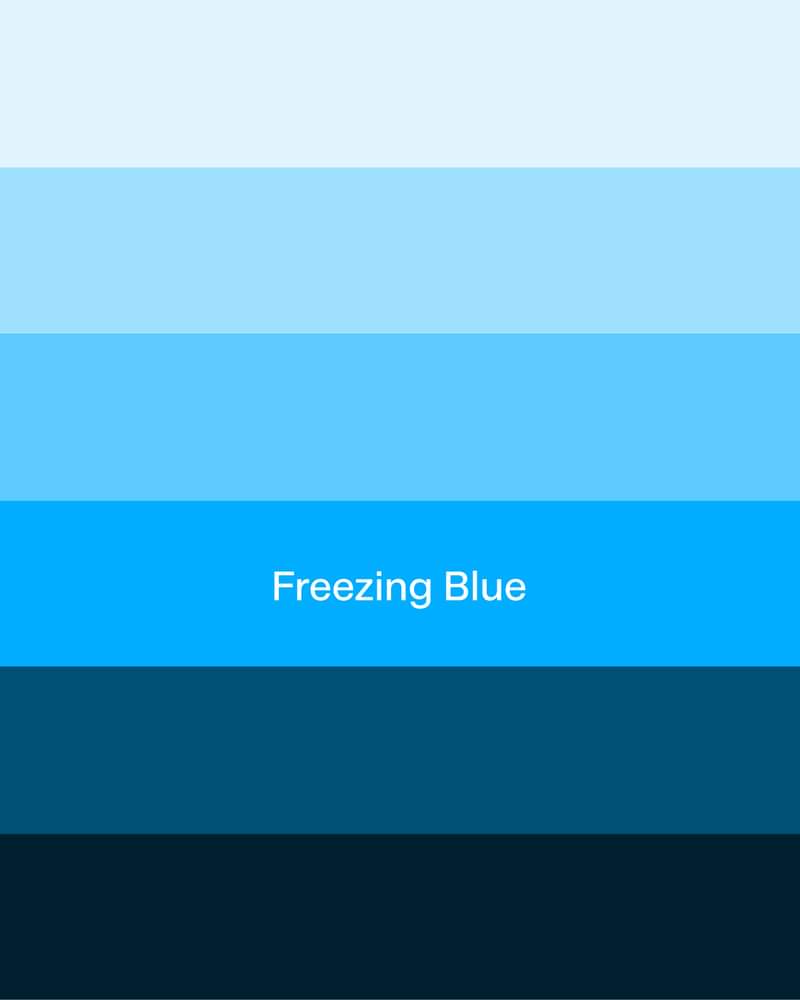 Freezing Blue